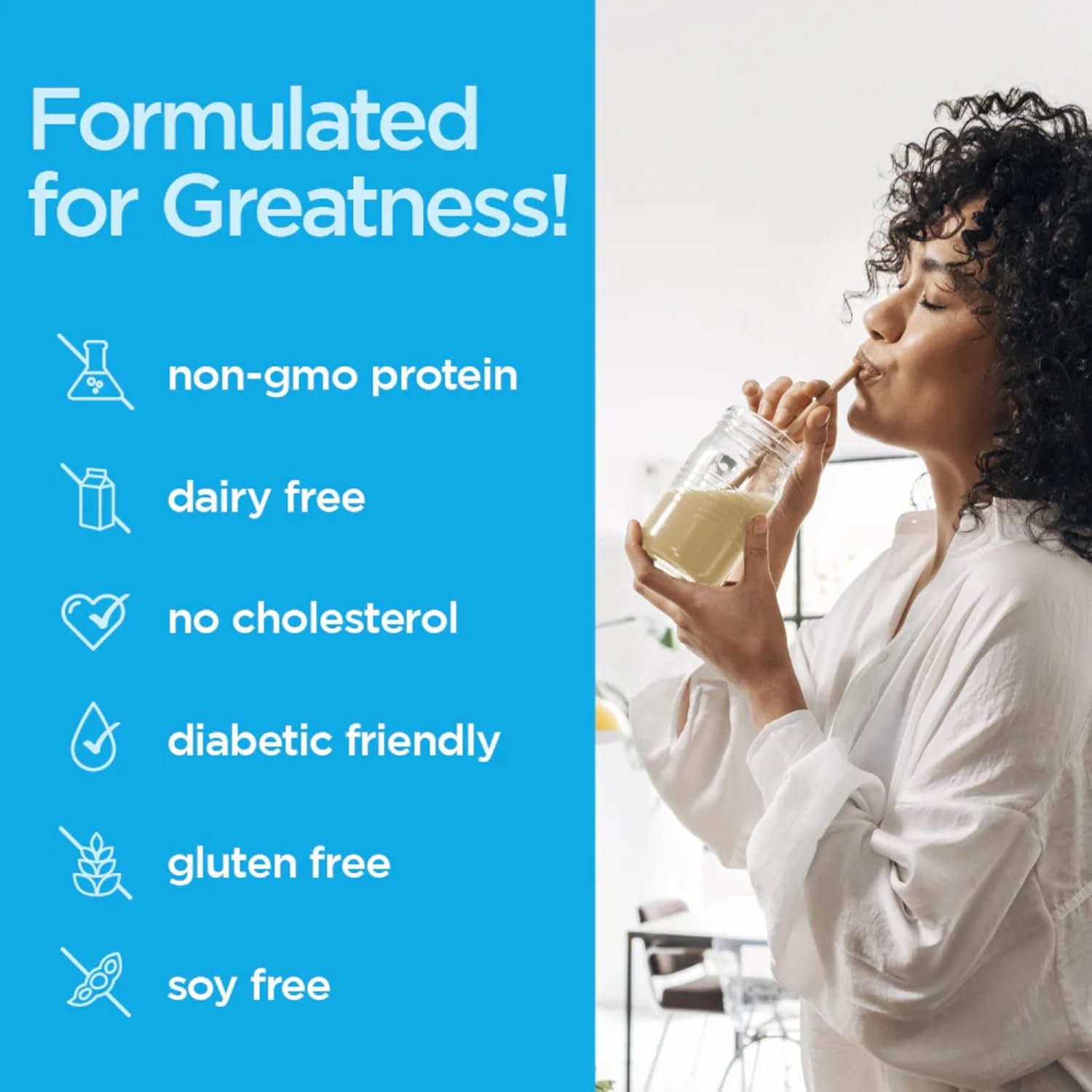 Formulated for Greatness!

non-gmo protein

dairy free

no cholesterol

diabetic friendly

gluten free

soy free